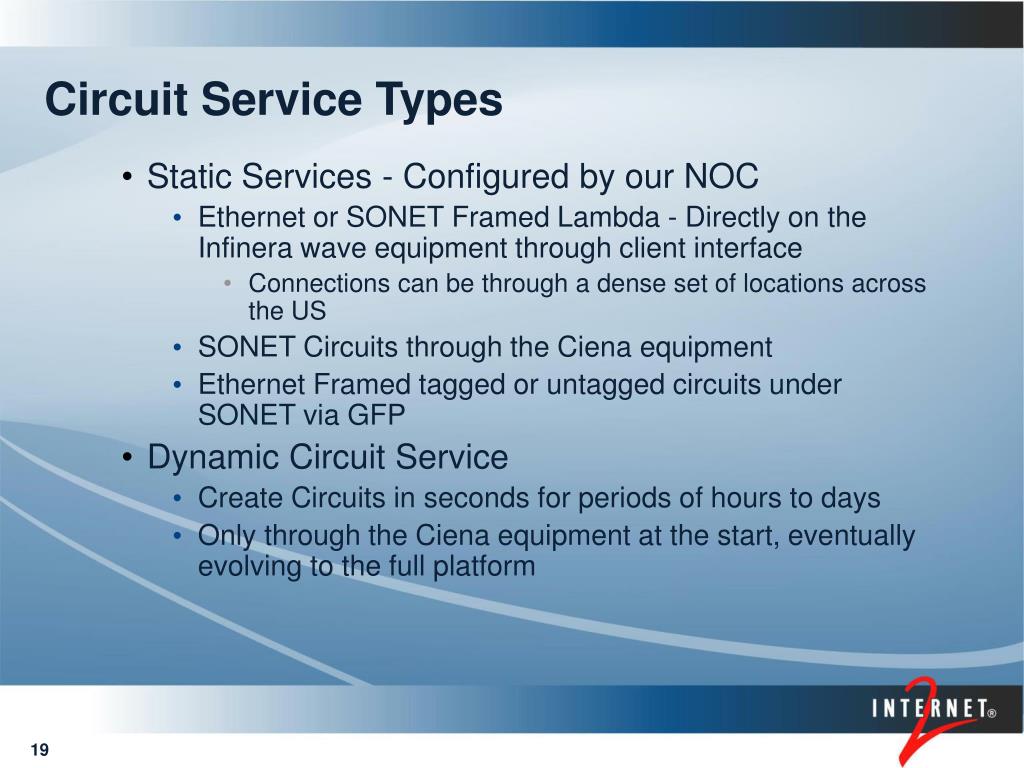 Circuit Service Types

• Static Services - Configured by our NOC
  • Ethernet or SONET Framed Lambda - Directly on the Infinera wave equipment through client interface
    • Connections can be through a dense set of locations across the US
  • SONET Circuits through the Ciena equipment
  • Ethernet Framed tagged or untagged circuits under SONET via GFP
• Dynamic Circuit Service
  • Create Circuits in seconds for periods of hours to days
  • Only through the Ciena equipment at the start, eventually evolving to the full platform

INTERNET® 2

19